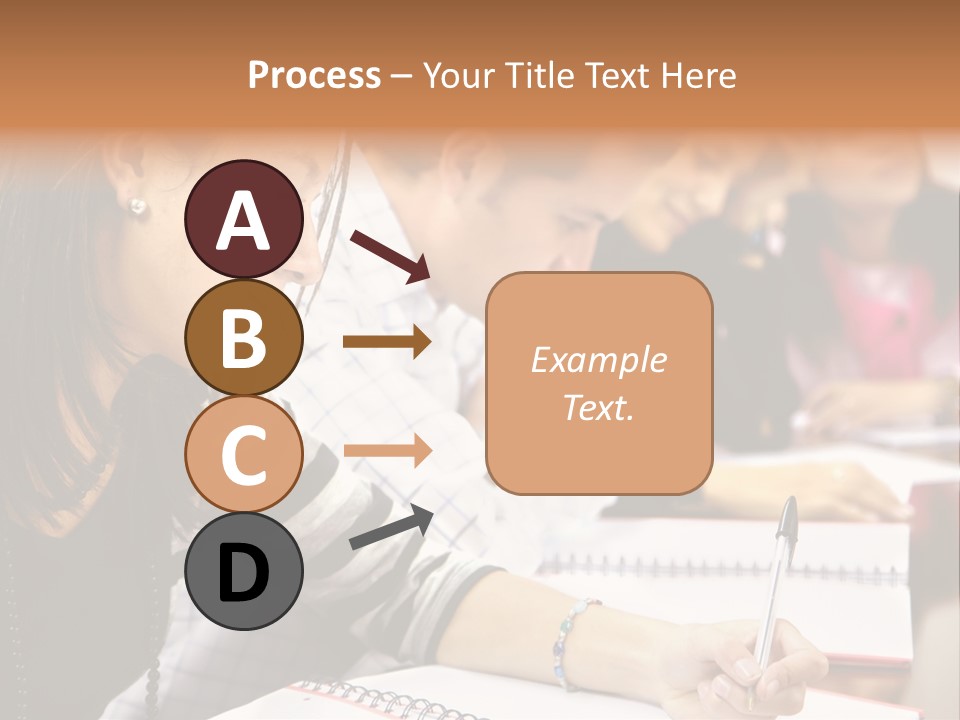 Process – Your Title Text Here

A

B

C

D

Example Text.